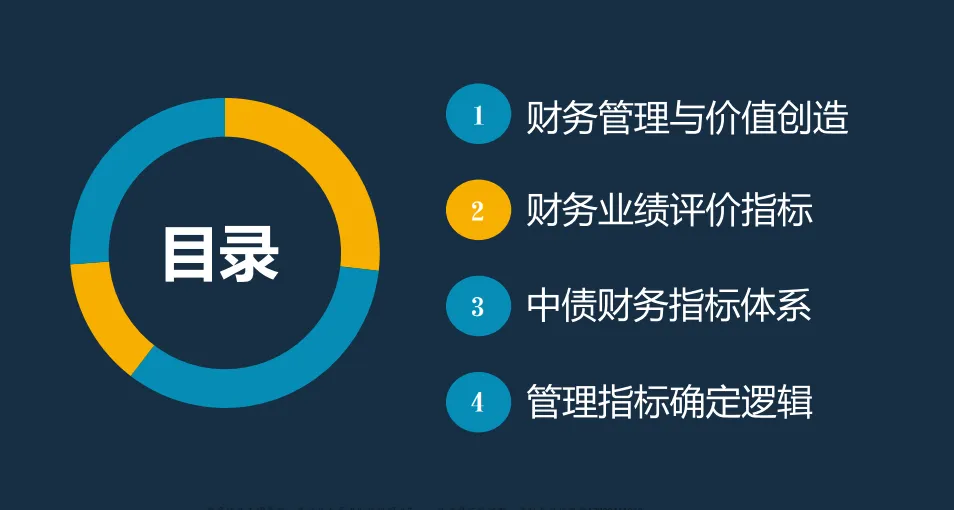 目录

1 财务管理与价值创造

2 财务业绩评价指标

3 中债财务指标体系

4 管理指标确定逻辑